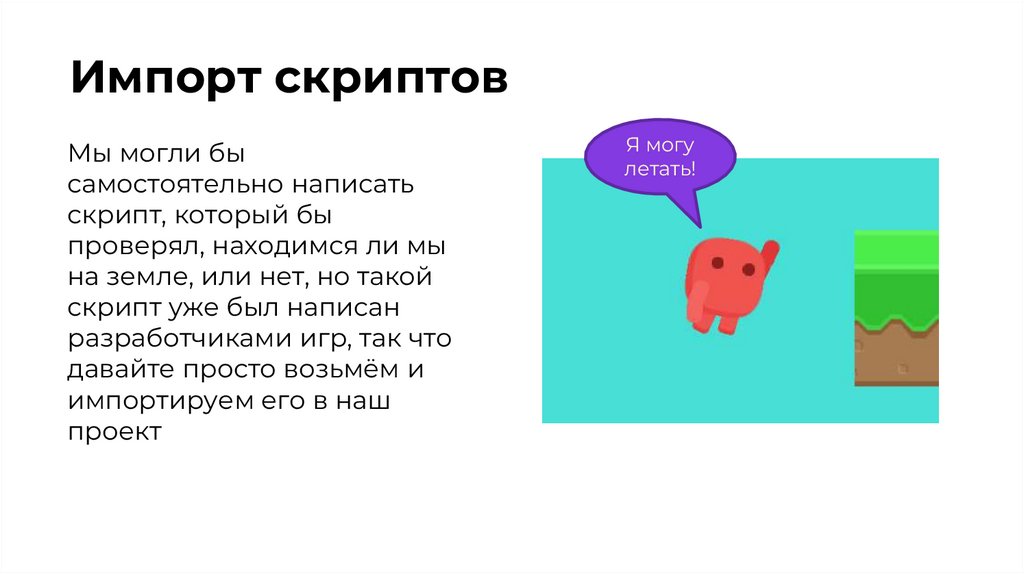 Импорт скриптов

Мы могли бы самостоятельно написать скрипт, который бы проверял, находимся ли мы на земле, или нет, но такой скрипт уже был написан разработчиками игр, так что давайте просто возьмём и импортируем его в наш проект

Я могу летать!